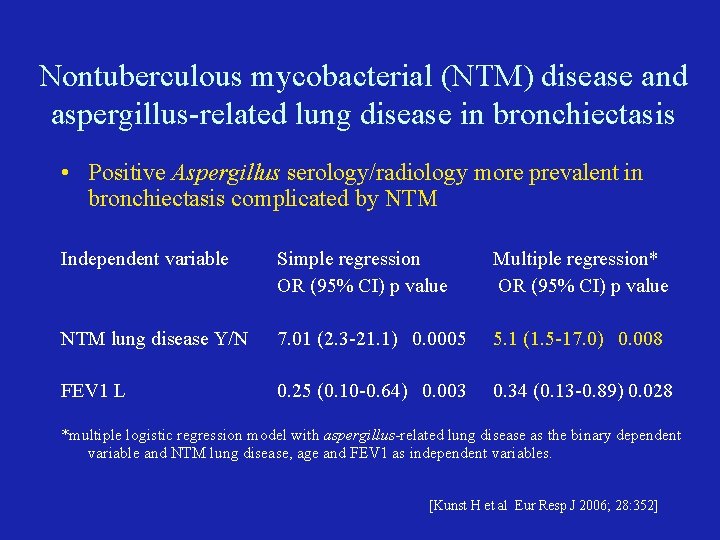 Nontuberculous mycobacterial (NTM) disease and aspergillus-related lung disease in bronchiectasis

• Positive Aspergillus serology/radiology more prevalent in bronchiectasis complicated by NTM

| Independent variable | Simple regression OR (95% CI) p value | Multiple regression* OR (95% CI) p value |
|---|---|---|
| NTM lung disease Y/N | 7.01 (2.3-21.1) 0.0005 | 5.1 (1.5-17.0) 0.008 |
| FEV1 L | 0.25 (0.10-0.64) 0.003 | 0.34 (0.13-0.89) 0.028 |

*multiple logistic regression model with aspergillus-related lung disease as the binary dependent variable and NTM lung disease, age and FEV1 as independent variables.

[Kunst H et al Eur Resp J 2006; 28:352]